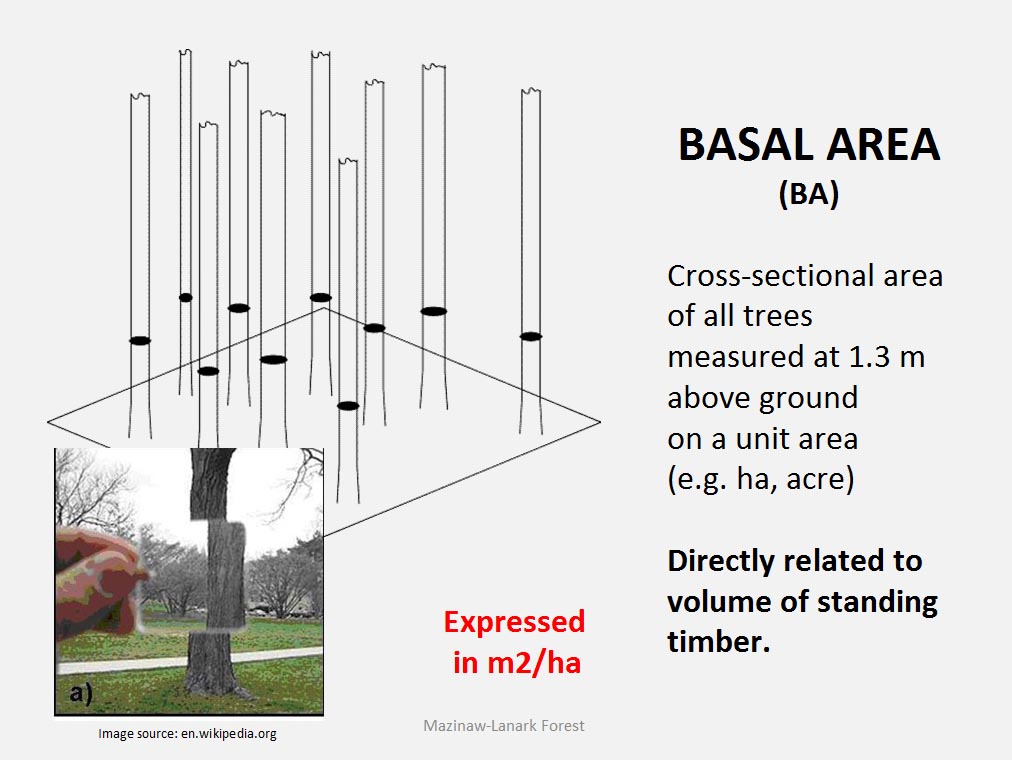 BASAL AREA
(BA)

Cross-sectional area of all trees measured at 1.3 m above ground on a unit area (e.g. ha, acre)

Directly related to volume of standing timber.

Expressed in m2/ha

a)

Image source: en.wikipedia.org

Mazinaw-Lanark Forest